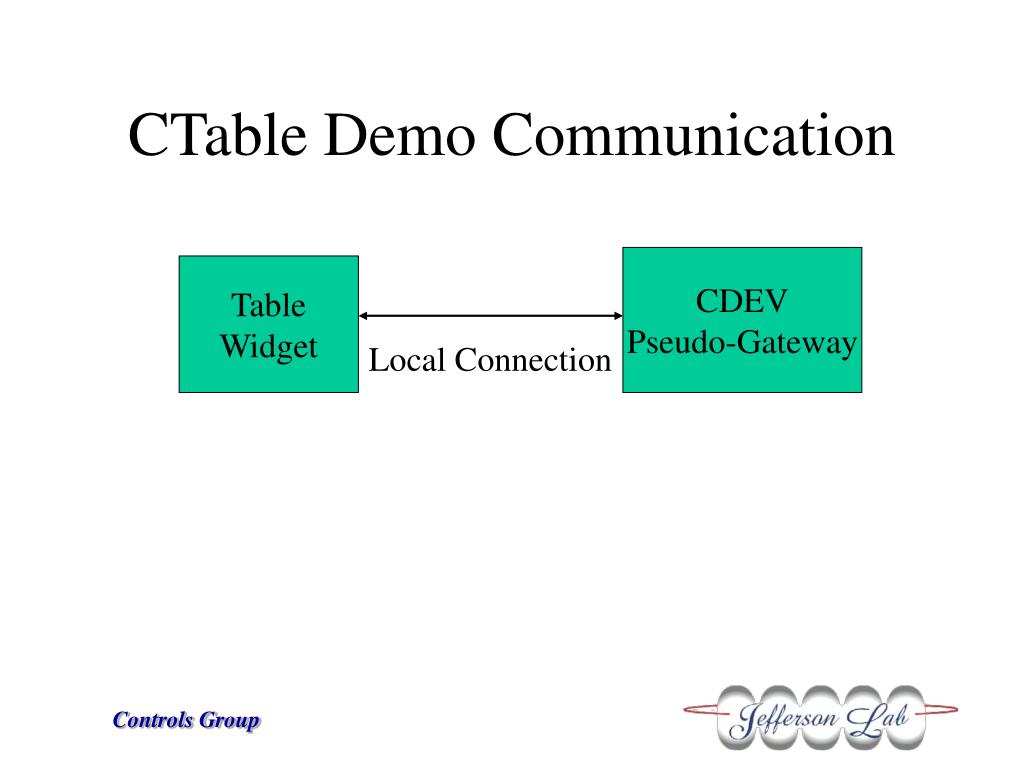 CTable Demo Communication

Table Widget

Local Connection

CDEV Pseudo-Gateway

Controls Group

Jefferson Lab